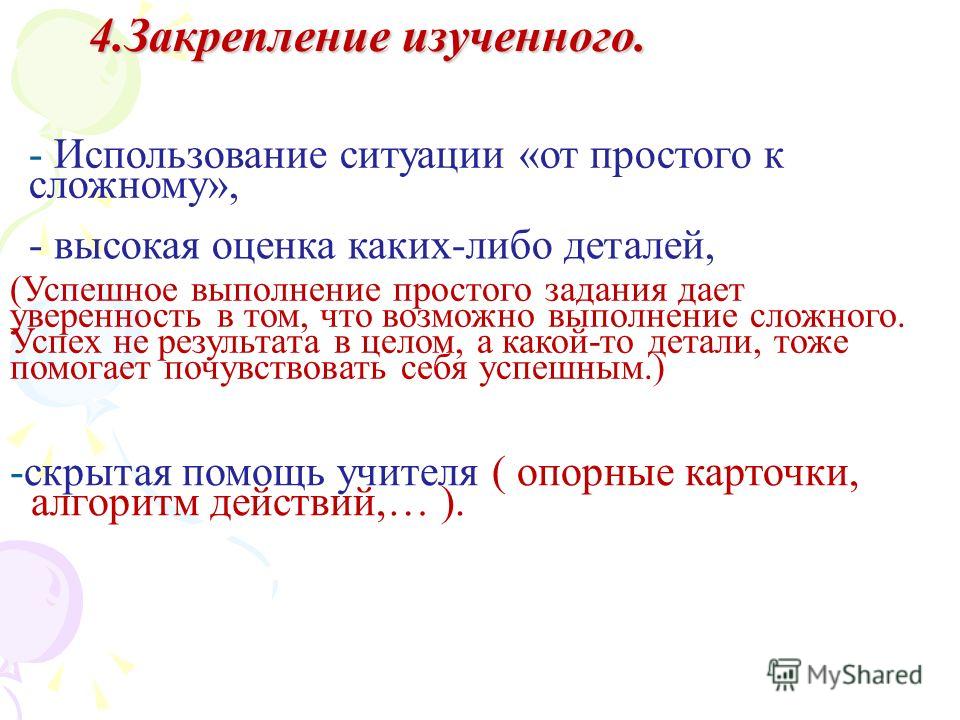 4.Закрепление изученного.

- Использование ситуации «от простого к сложному»,

- высокая оценка каких-либо деталей,

(Успешное выполнение простого задания дает уверенность в том, что возможно выполнение сложного. Успех не результата в целом, а какой-то детали, тоже помогает почувствовать себя успешным.)

-скрытая помощь учителя ( опорные карточки, алгоритм действий,… ).

MyShared